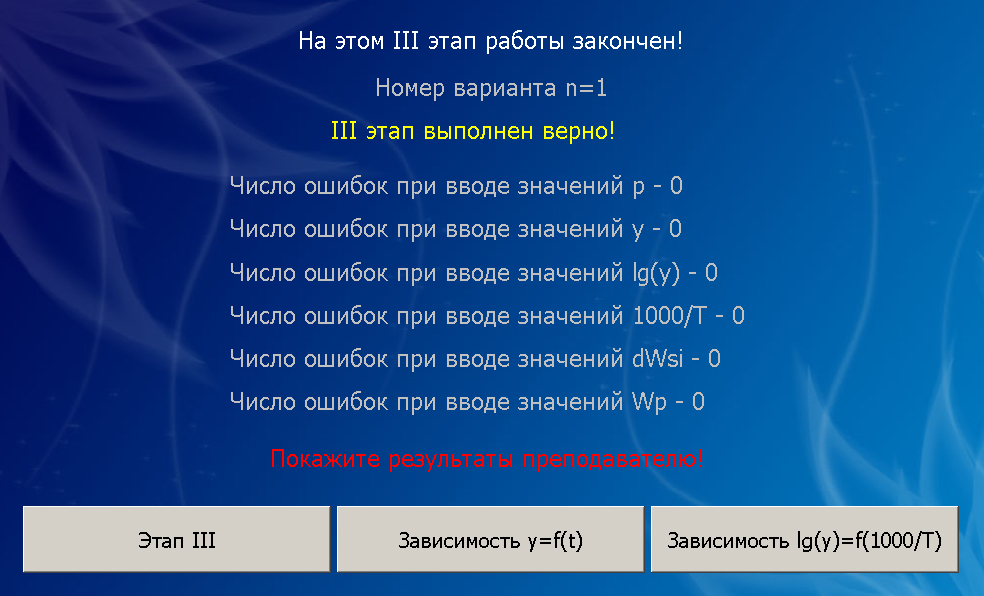 На этом III этап работы закончен!

Номер варианта n=1

III этап выполнен верно!

Число ошибок при вводе значений p - 0

Число ошибок при вводе значений y - 0

Число ошибок при вводе значений lg(y) - 0

Число ошибок при вводе значений 1000/T - 0

Число ошибок при вводе значений dWsi - 0

Число ошибок при вводе значений Wp - 0

Покажите результаты преподавателю!

Этап III

Зависимость y=f(t)

Зависимость lg(y)=f(1000/T)